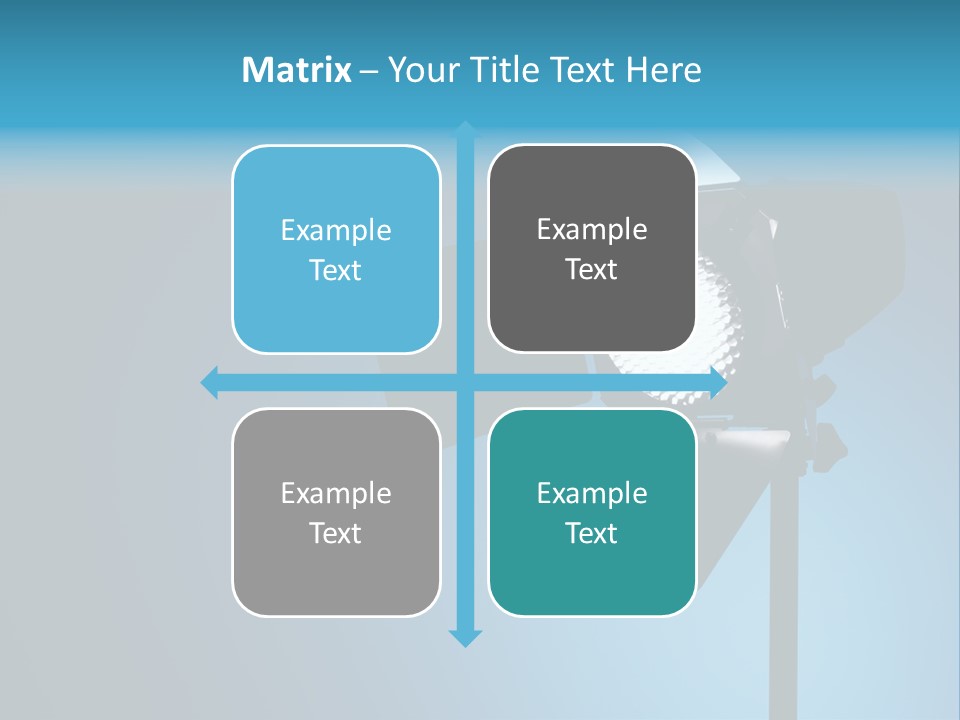 Matrix – Your Title Text Here

Example Text

Example Text

Example Text

Example Text